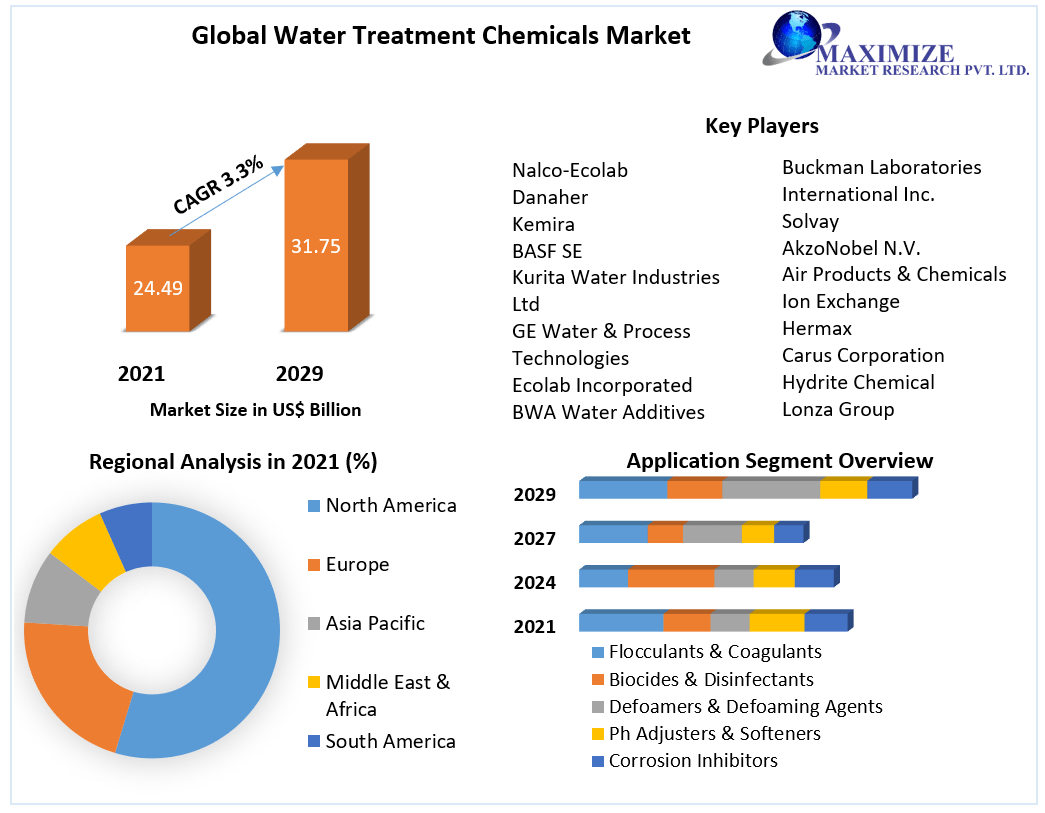 Global Water Treatment Chemicals Market

MAXIMIZE
MARKET RESEARCH PVT. LTD.

CAGR 3.3%

24.49

31.75

2021

2029

Market Size in US$ Billion

Key Players

Nalco-Ecolab
Danaher
Kemira
BASF SE
Kurita Water Industries Ltd
GE Water & Process Technologies
Ecolab Incorporated
BWA Water Additives

Buckman Laboratories International Inc.
Solvay
AkzoNobel N.V.
Air Products & Chemicals
Ion Exchange
Hermax
Carus Corporation
Hydrite Chemical
Lonza Group

Regional Analysis in 2021 (%)

North America
Europe
Asia Pacific
Middle East & Africa
South America

Application Segment Overview

2029
2027
2024
2021

Flocculants & Coagulants
Biocides & Disinfectants
Defoamers & Defoaming Agents
Ph Adjusters & Softeners
Corrosion Inhibitors